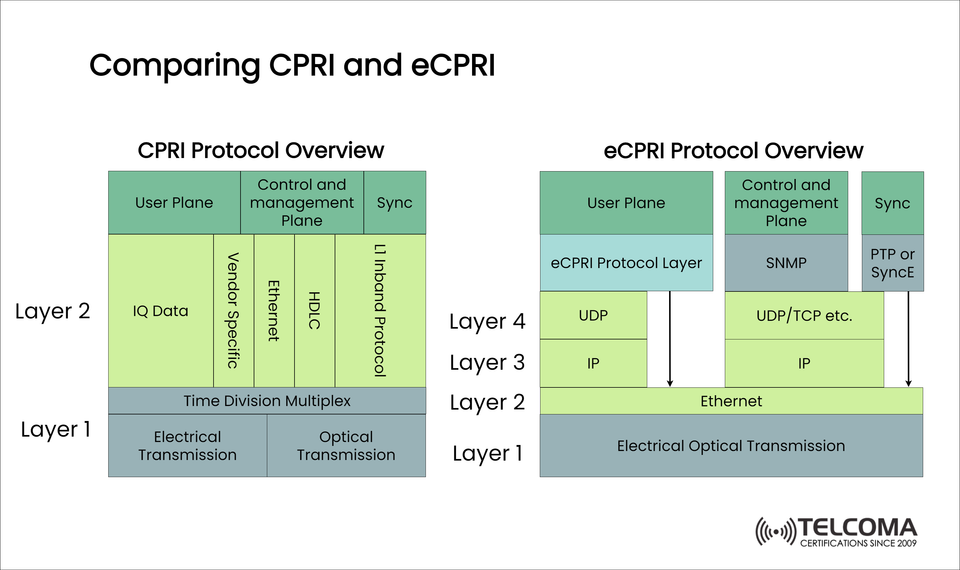 Comparing CPRI and eCPRI

CPRI Protocol Overview

User Plane

Control and management Plane

Sync

Layer 2

IQ Data

Vendor Specific

Ethernet

HDLC

L1 Inband Protocol

Time Division Multiplex

Layer 1

Electrical Transmission

Optical Transmission

eCPRI Protocol Overview

User Plane

Control and management Plane

Sync

eCPRI Protocol Layer

SNMP

PTP or SyncE

Layer 4

UDP

UDP/TCP etc.

Layer 3

IP

IP

Layer 2

Ethernet

Layer 1

Electrical Optical Transmission

TELCOMA
CERTIFICATIONS SINCE 2009